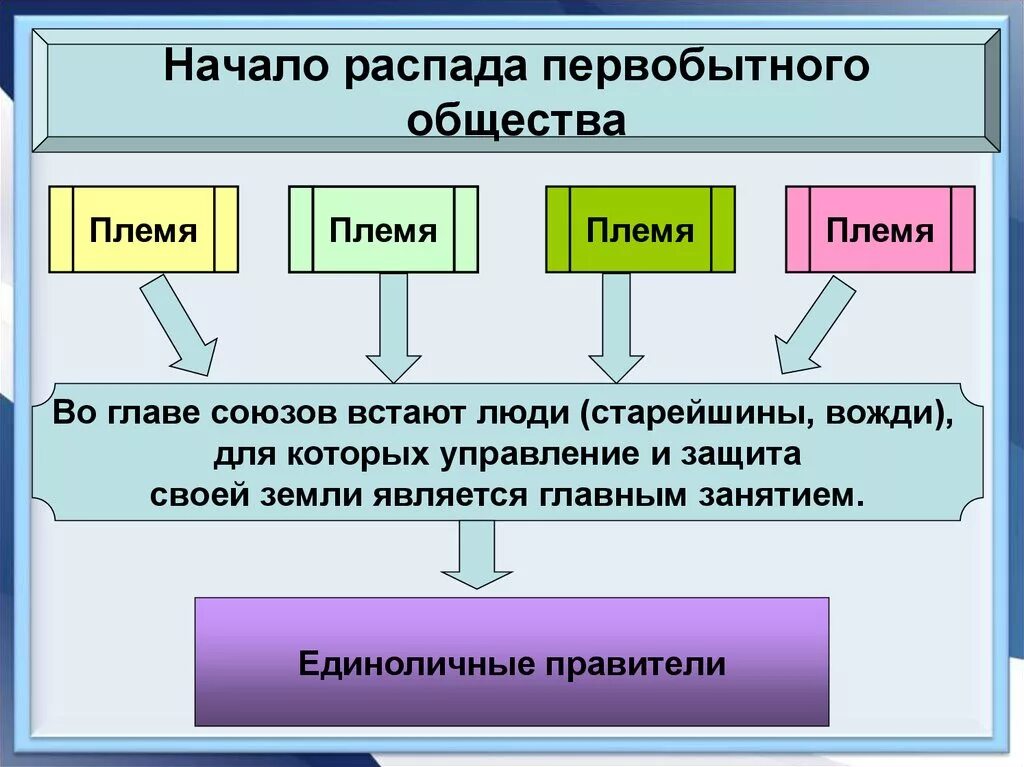 Начало распада первобытного общества

Племя

Племя

Племя

Племя

Во главе союзов встают люди (старейшины, вожди), для которых управление и защита своей земли является главным занятием.

Единоличные правители